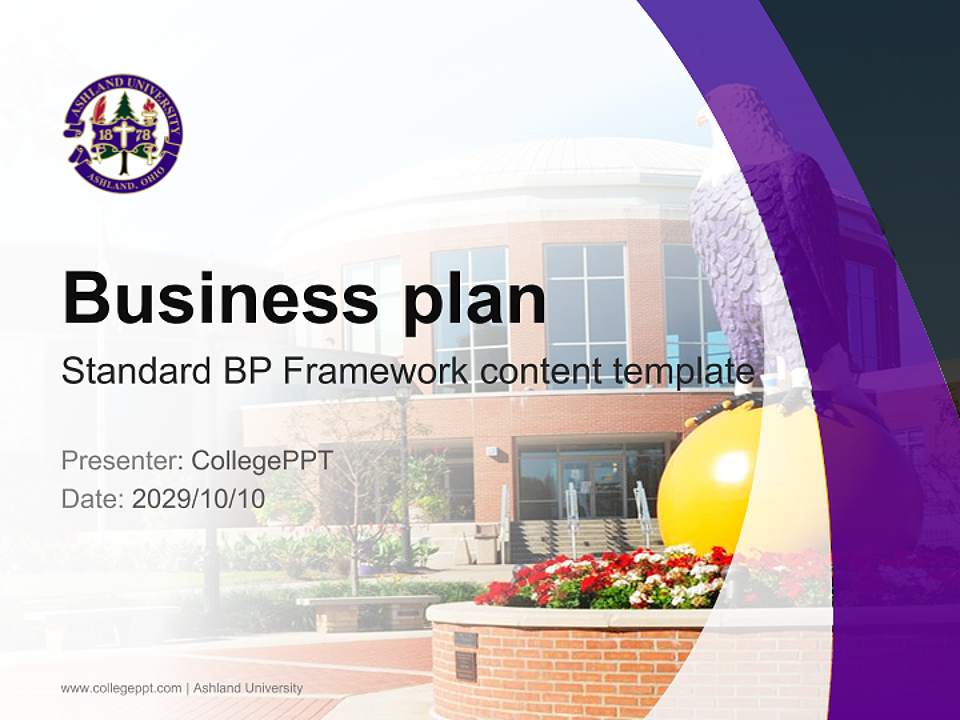 ASHLAND UNIVERSITY
18 78
ASHLAND, OHIO

Business plan
Standard BP Framework content template

Presenter: CollegePPT
Date: 2029/10/10

www.collegeppt.com | Ashland University